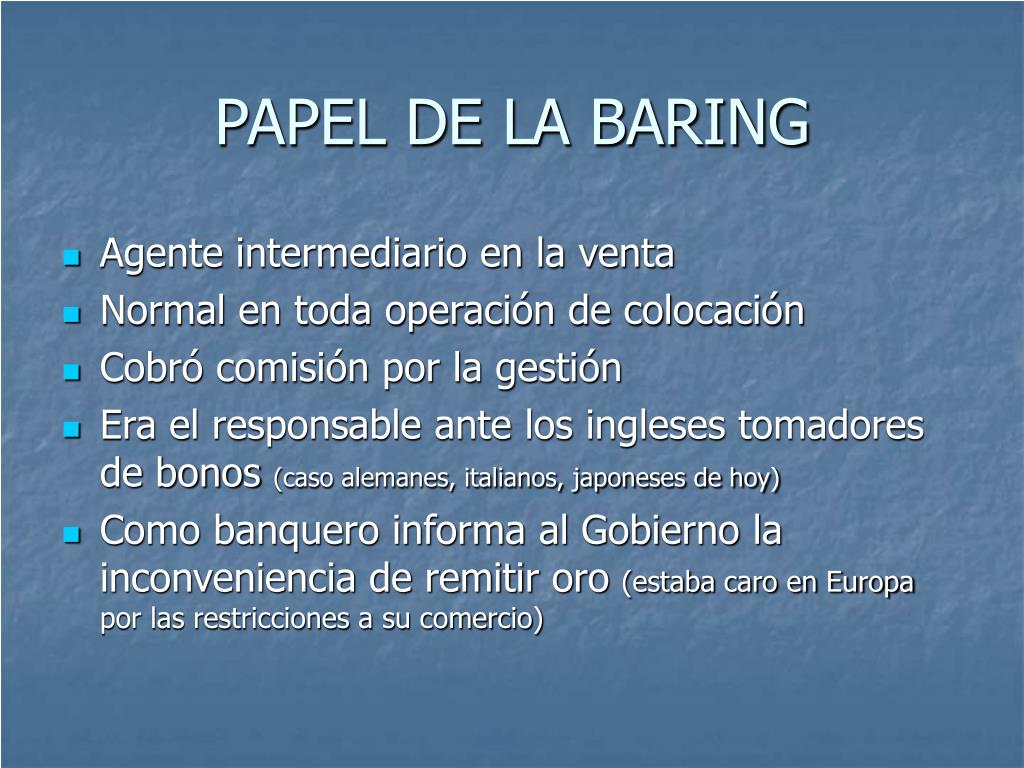 PAPEL DE LA BARING

- Agente intermediario en la venta
- Normal en toda operación de colocación
- Cobró comisión por la gestión
- Era el responsable ante los ingleses tomadores de bonos (caso alemanes, italianos, japoneses de hoy)
- Como banquero informa al Gobierno la inconveniencia de remitir oro (estaba caro en Europa por las restricciones a su comercio)